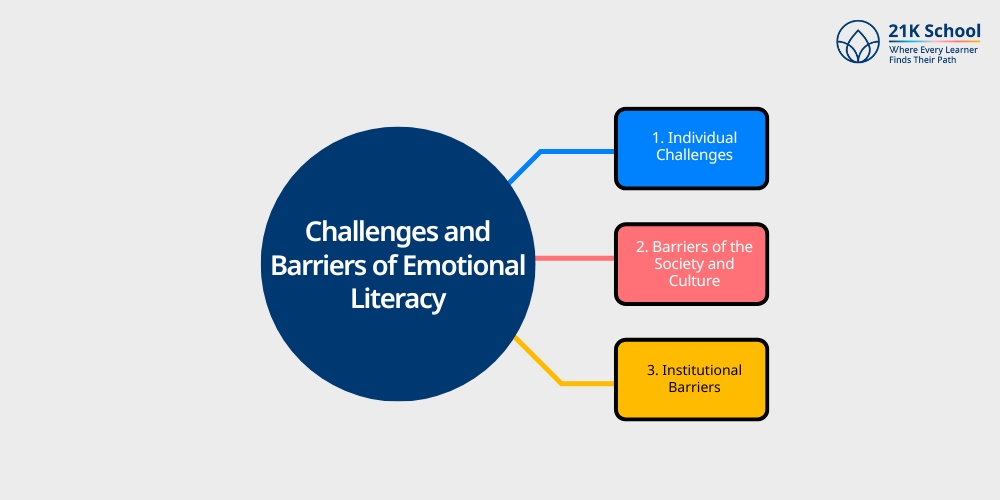 21K School
Where Every Learner Finds Their Path

Challenges and Barriers of Emotional Literacy

1. Individual Challenges

2. Barriers of the Society and Culture

3. Institutional Barriers